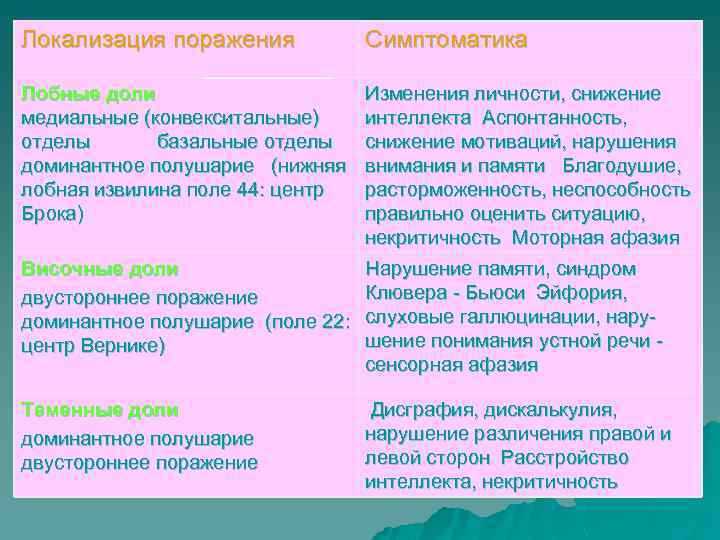 | Локализация поражения | Симптоматика |
|---|---|
| Лобные доли медиальные (конвекситальные) отделы базальные отделы доминантное полушарие (нижняя лобная извилина поле 44: центр Брока) | Изменения личности, снижение интеллекта Аспонтанность, снижение мотиваций, нарушения внимания и памяти Благодушие, расторможенность, неспособность правильно оценить ситуацию, некритичность Моторная афазия |
| Височные доли двустороннее поражение доминантное полушарие (поле 22: центр Вернике) | Нарушение памяти, синдром Клювера - Бьюси Эйфория, слуховые галлюцинации, нарушение понимания устной речи - сенсорная афазия |
| Теменные доли доминантное полушарие двустороннее поражение | Дисграфия, дискалькулия, нарушение различения правой и левой сторон Расстройство интеллекта, некритичность |